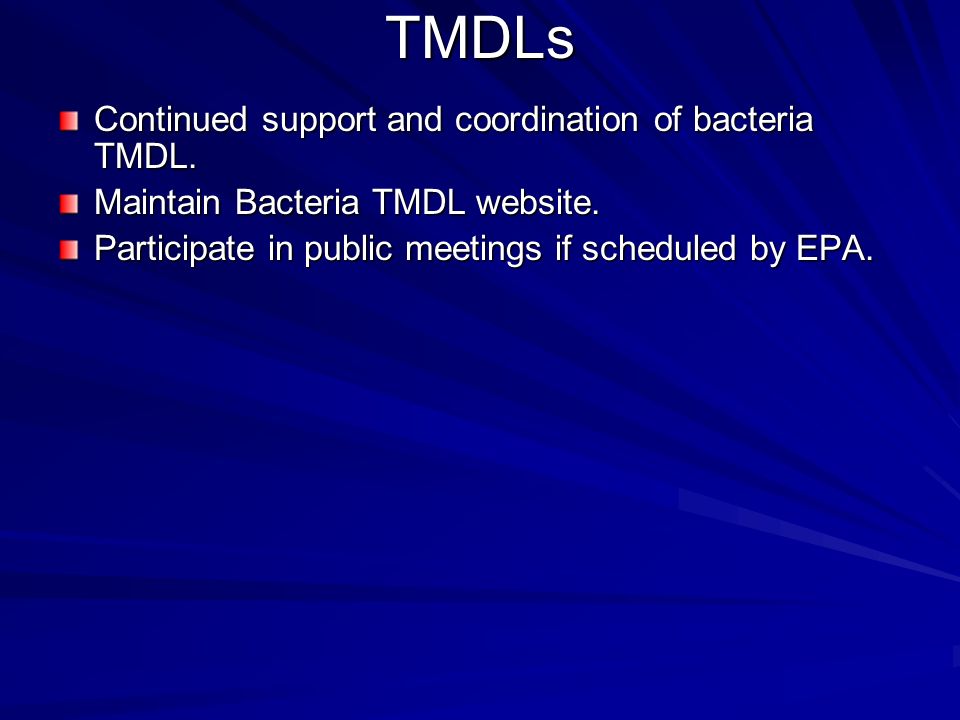 TMDLs

Continued support and coordination of bacteria TMDL.

Maintain Bacteria TMDL website.

Participate in public meetings if scheduled by EPA.